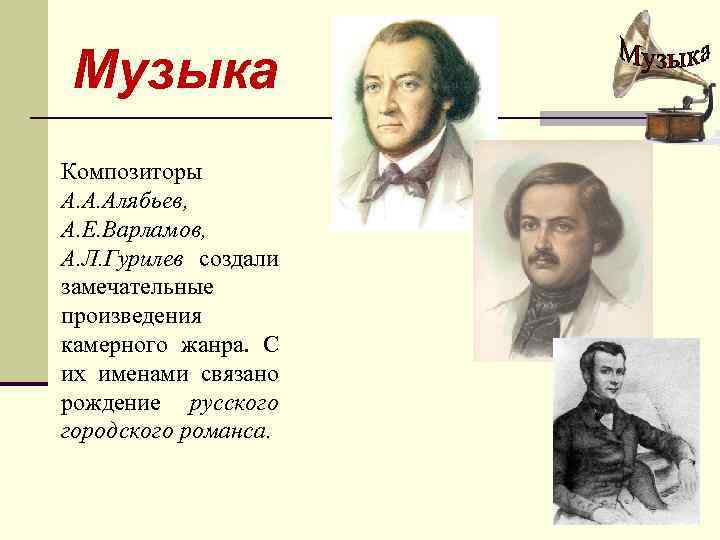 Музыка

Музыка

Композиторы А.А.Алябьев, А.Е.Варламов, А.Л.Гурилев создали замечательные произведения камерного жанра. С их именами связано рождение русского городского романса.